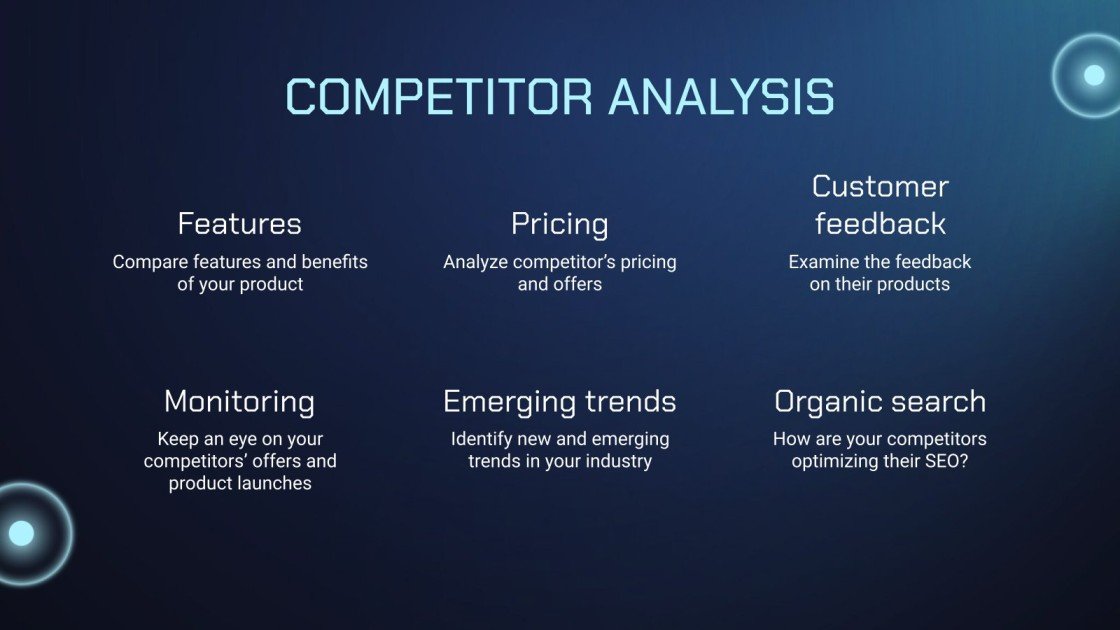 COMPETITOR ANALYSIS

Features

Compare features and benefits of your product

Pricing

Analyze competitor's pricing and offers

Customer feedback

Examine the feedback on their products

Monitoring

Keep an eye on your competitors' offers and product launches

Emerging trends

Identify new and emerging trends in your industry

Organic search

How are your competitors optimizing their SEO?